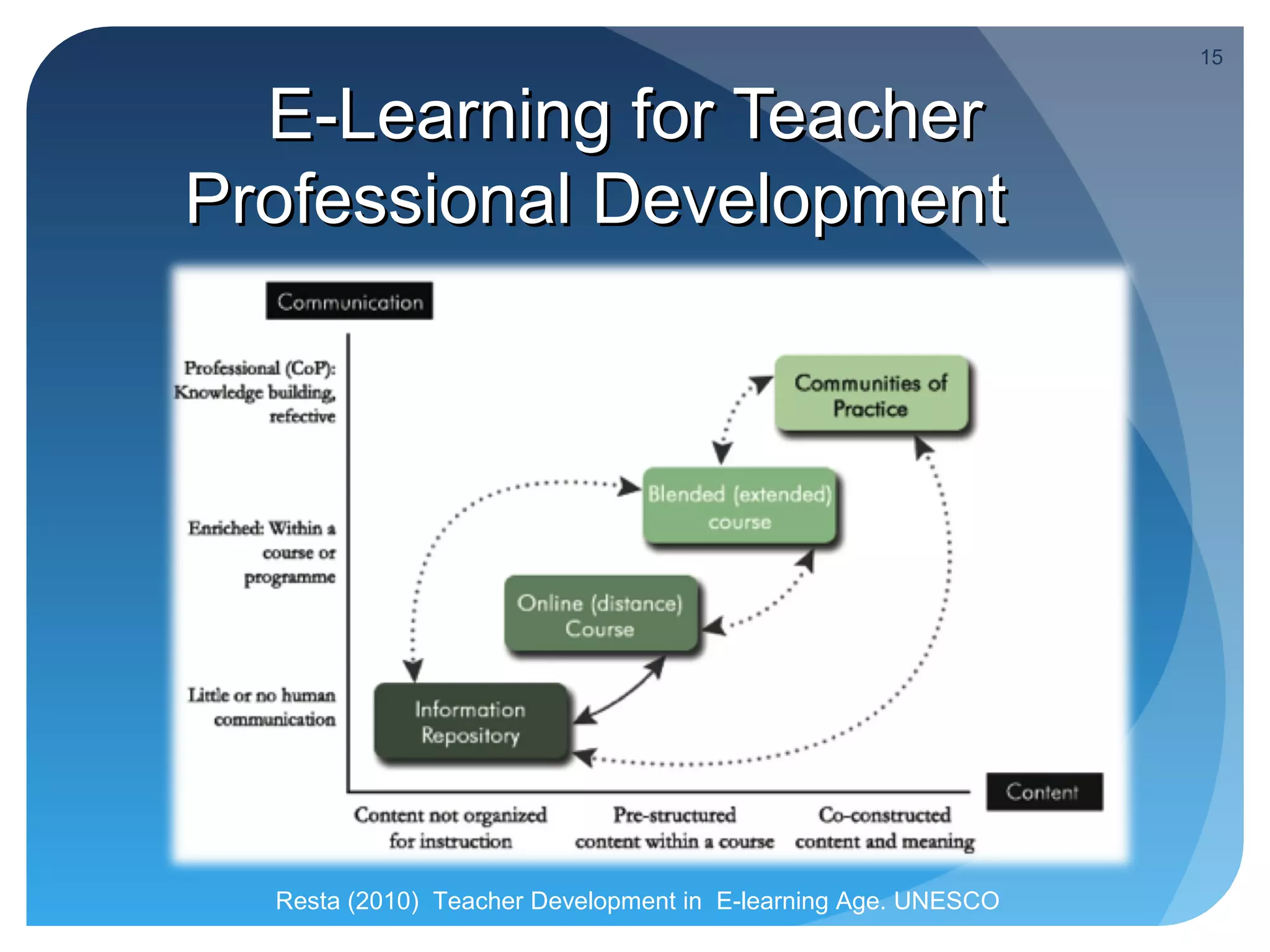 15

E-Learning for Teacher Professional Development

Communication

Professional (CoP): Knowledge building, refective

Enriched: Within a course or programme

Little or no human communication

Communities of Practice

Blended (extended) course

Online (distance) Course

Information Repository

Content

Content not organized for instruction

Pre-structured content within a course

Co-constructed content and meaning

Resta (2010) Teacher Development in E-learning Age. UNESCO